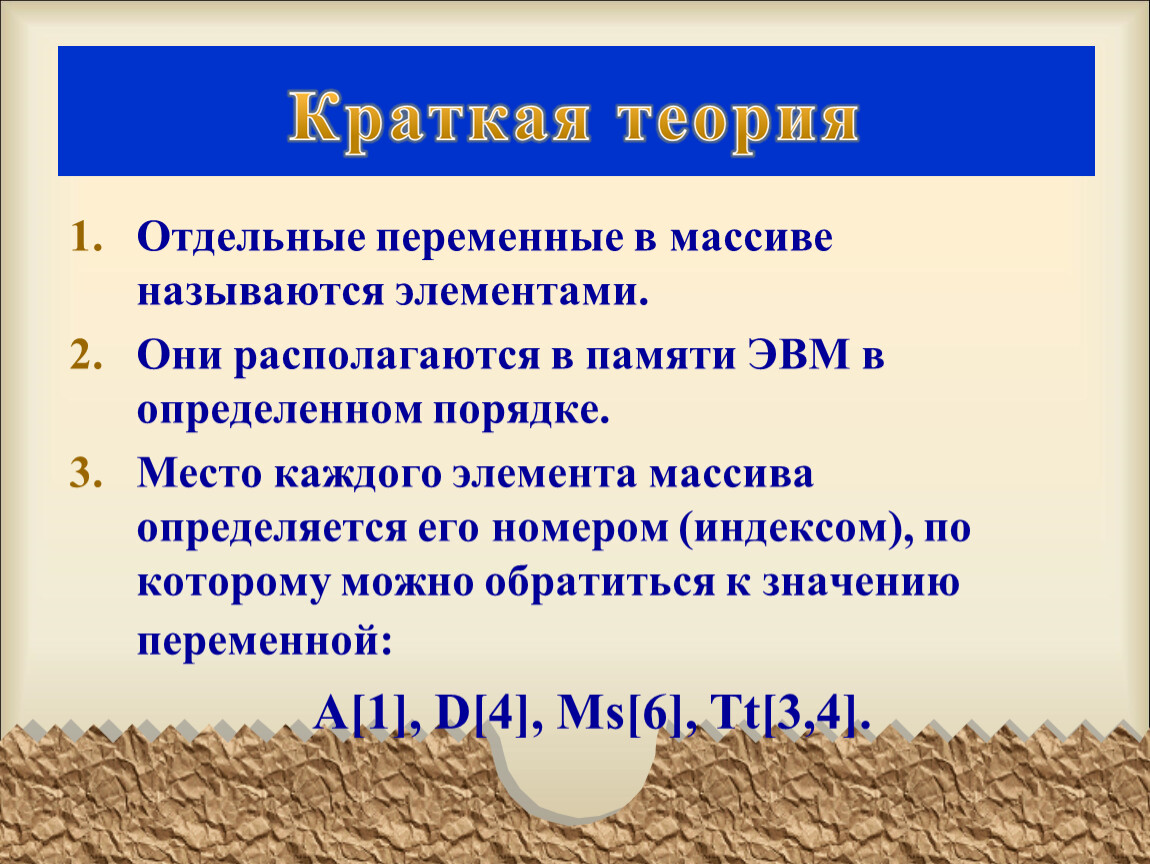 Краткая теория

1. Отдельные переменные в массиве называются элементами.
2. Они располагаются в памяти ЭВМ в определенном порядке.
3. Место каждого элемента массива определяется его номером (индексом), по которому можно обратиться к значению переменной:

A[1], D[4], Ms[6], Tt[3,4].